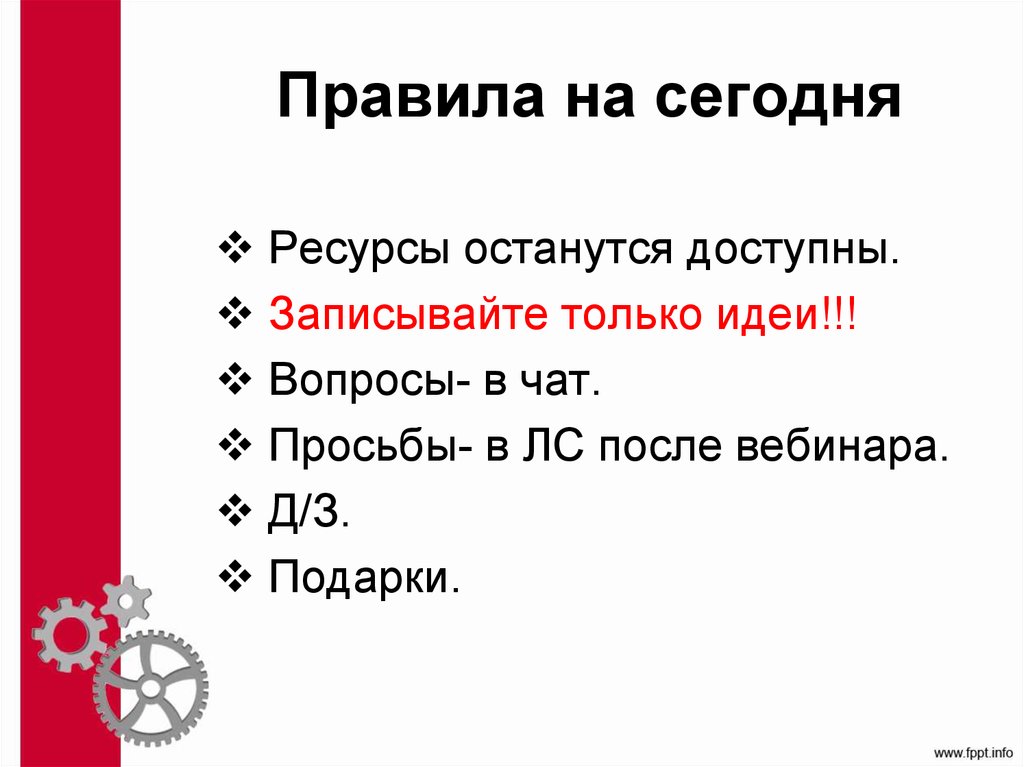 Правила на сегодня

❖ Ресурсы останутся доступны.
❖ Записывайте только идеи!!!
❖ Вопросы- в чат.
❖ Просьбы- в ЛС после вебинара.
❖ Д/З.
❖ Подарки.

www.fppt.info